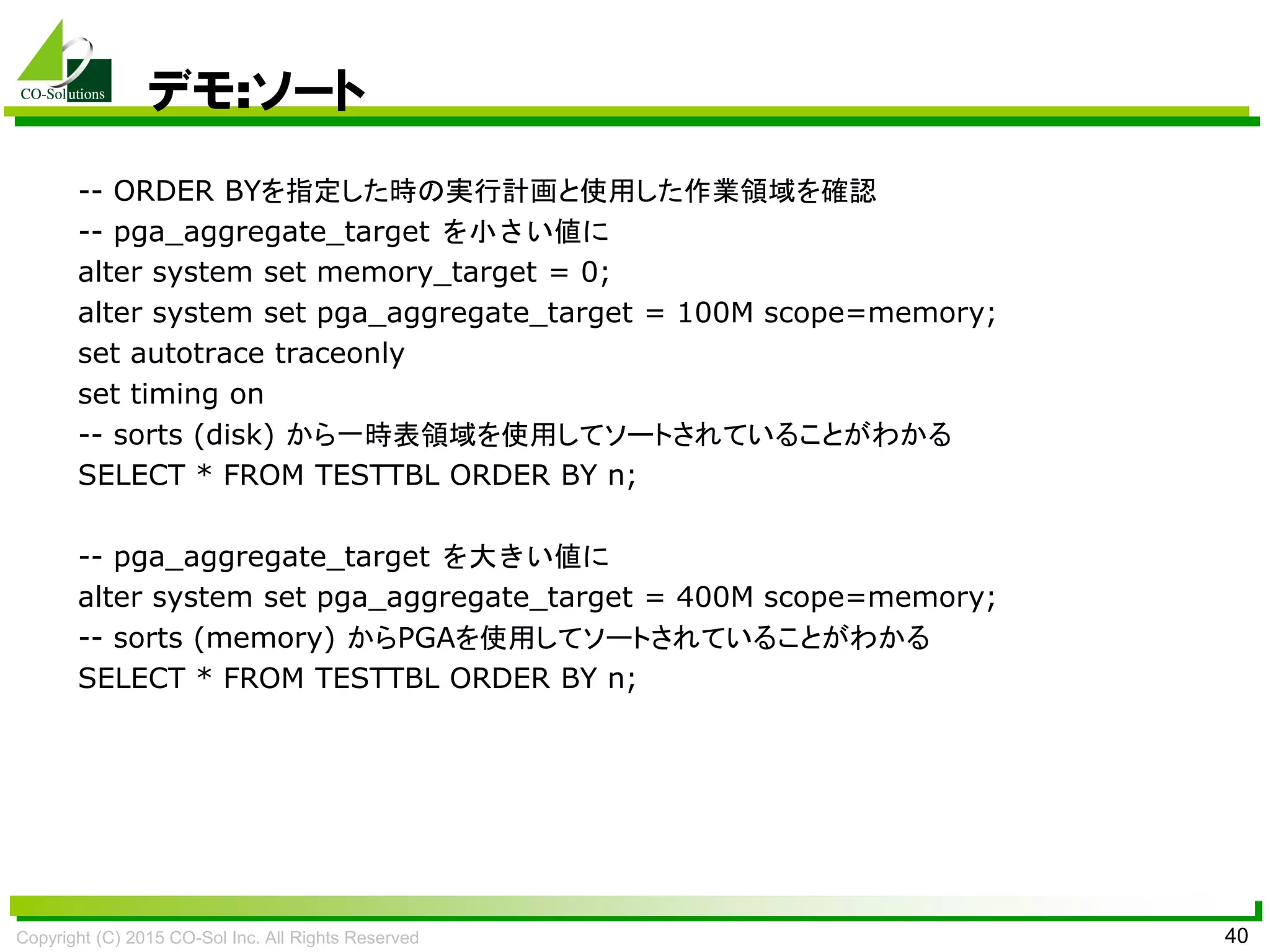 CO-Solutions

デモ:ソート

-- ORDER BYを指定した時の実行計画と使用した作業領域を確認
-- pga_aggregate_target を小さい値に
alter system set memory_target = 0;
alter system set pga_aggregate_target = 100M scope=memory;
set autotrace traceonly
set timing on
-- sorts (disk) から一時表領域を使用してソートされていることがわかる
SELECT * FROM TESTTBL ORDER BY n;

-- pga_aggregate_target を大きい値に
alter system set pga_aggregate_target = 400M scope=memory;
-- sorts (memory) からPGAを使用してソートされていることがわかる
SELECT * FROM TESTTBL ORDER BY n;

Copyright (C) 2015 CO-Sol Inc. All Rights Reserved
40